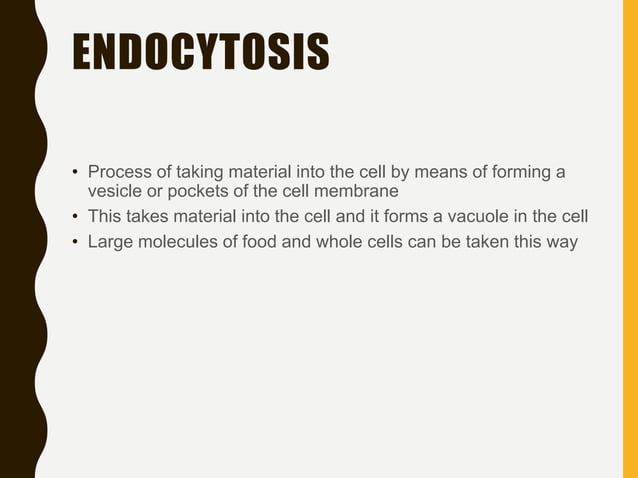 ENDOCYTOSIS

• Process of taking material into the cell by means of forming a vesicle or pockets of the cell membrane
• This takes material into the cell and it forms a vacuole in the cell
• Large molecules of food and whole cells can be taken this way